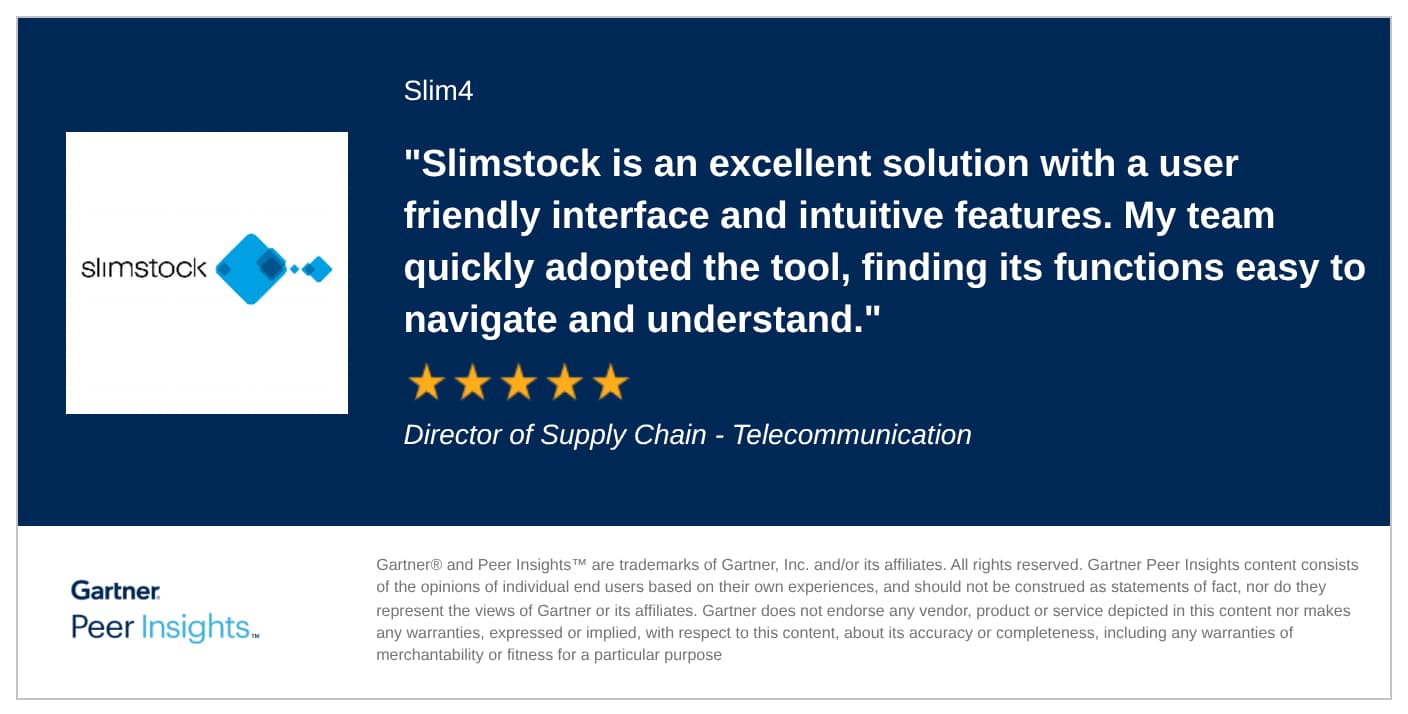 slimstock

Slim4

"Slimstock is an excellent solution with a user friendly interface and intuitive features. My team quickly adopted the tool, finding its functions easy to navigate and understand."

Director of Supply Chain - Telecommunication

Gartner
Peer Insights™

Gartner® and Peer Insights™ are trademarks of Gartner, Inc. and/or its affiliates. All rights reserved. Gartner Peer Insights content consists of the opinions of individual end users based on their own experiences, and should not be construed as statements of fact, nor do they represent the views of Gartner or its affiliates. Gartner does not endorse any vendor, product or service depicted in this content nor makes any warranties, expressed or implied, with respect to this content, about its accuracy or completeness, including any warranties of merchantability or fitness for a particular purpose